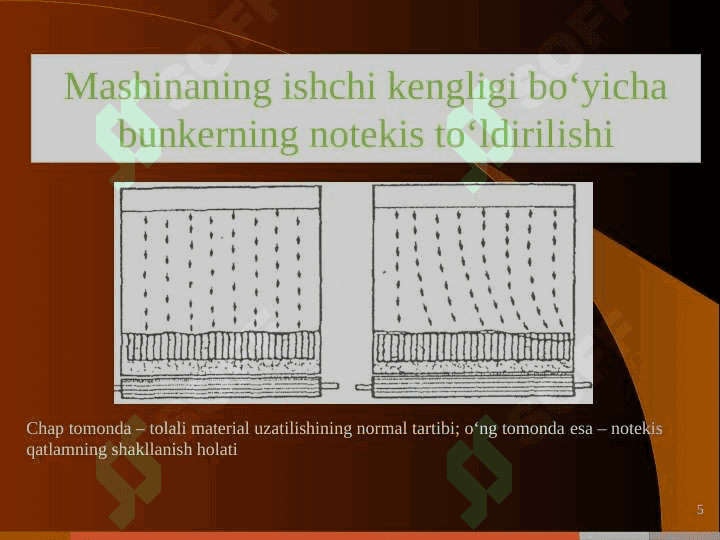 Mashinaning ishchi kengligi bo‘yicha bunkerning notekis to‘ldirilishi

Chap tomonda – tolali material uzatilishining normal tartibi; o‘ng tomonda esa – notekis qatlamning shakllanish holati

5